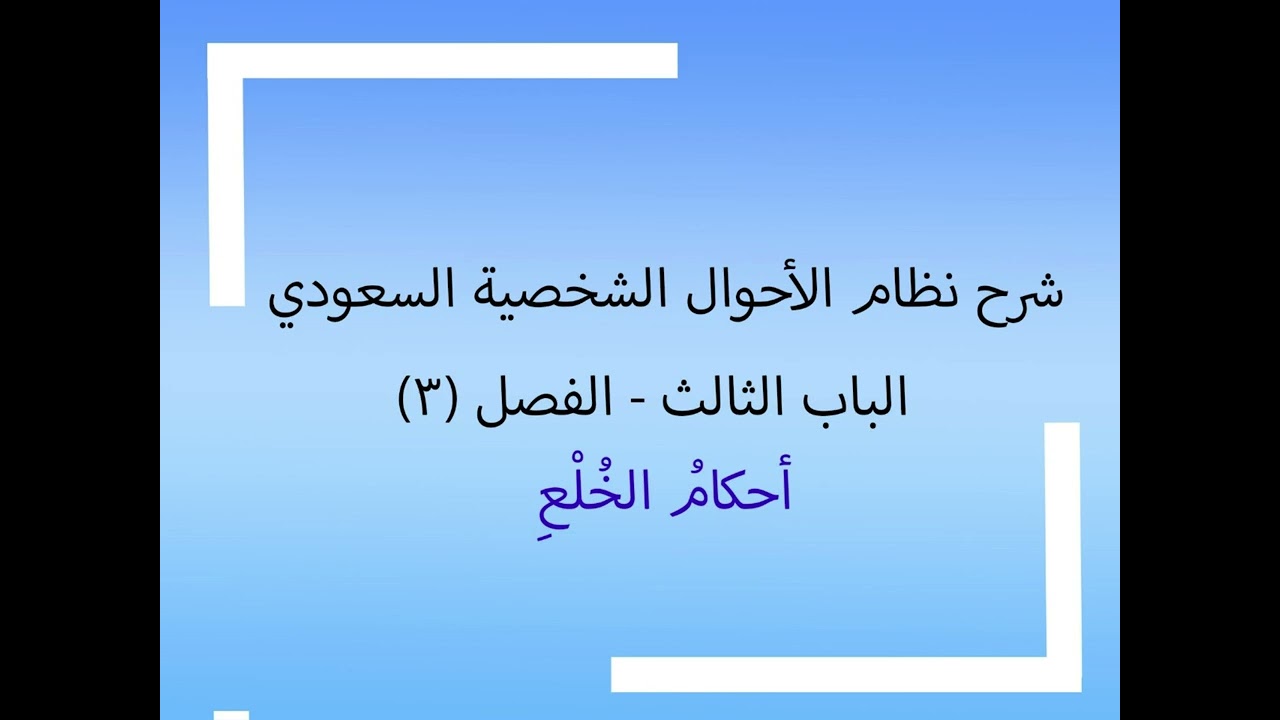 شرح نظام الأحوال الشخصية السعودي

الباب الثالث - الفصل (٣)

أحكامُ الخُلْعِ